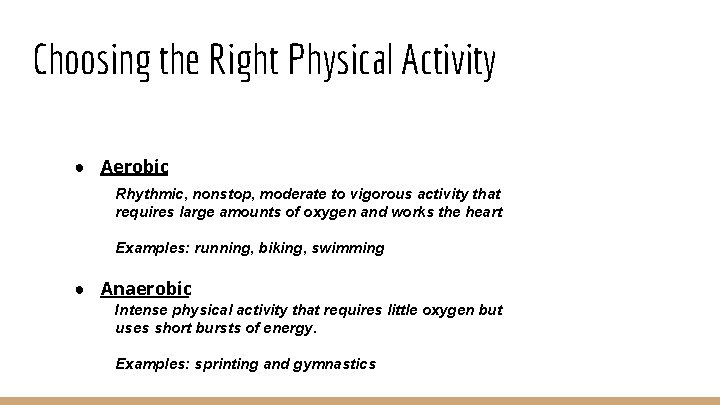 Choosing the Right Physical Activity

● Aerobic

Rhythmic, nonstop, moderate to vigorous activity that requires large amounts of oxygen and works the heart

Examples: running, biking, swimming

● Anaerobic

Intense physical activity that requires little oxygen but uses short bursts of energy.

Examples: sprinting and gymnastics